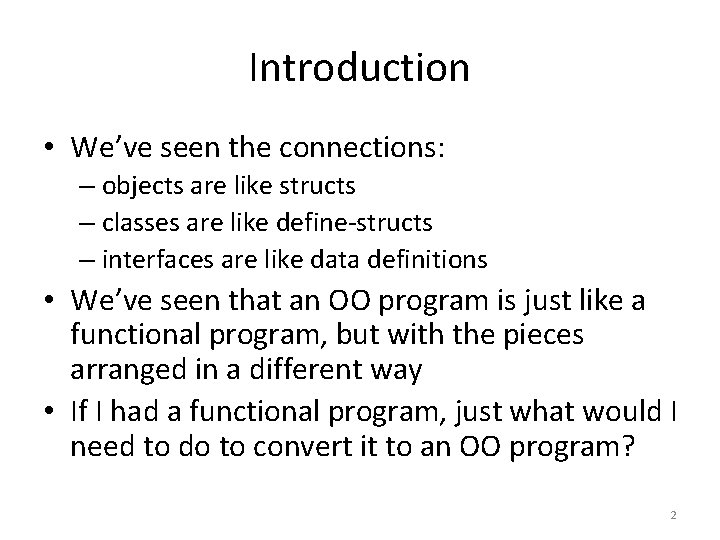 Introduction

• We've seen the connections:
– objects are like structs
– classes are like define-structs
– interfaces are like data definitions
• We've seen that an OO program is just like a functional program, but with the pieces arranged in a different way
• If I had a functional program, just what would I need to do to convert it to an OO program?

2